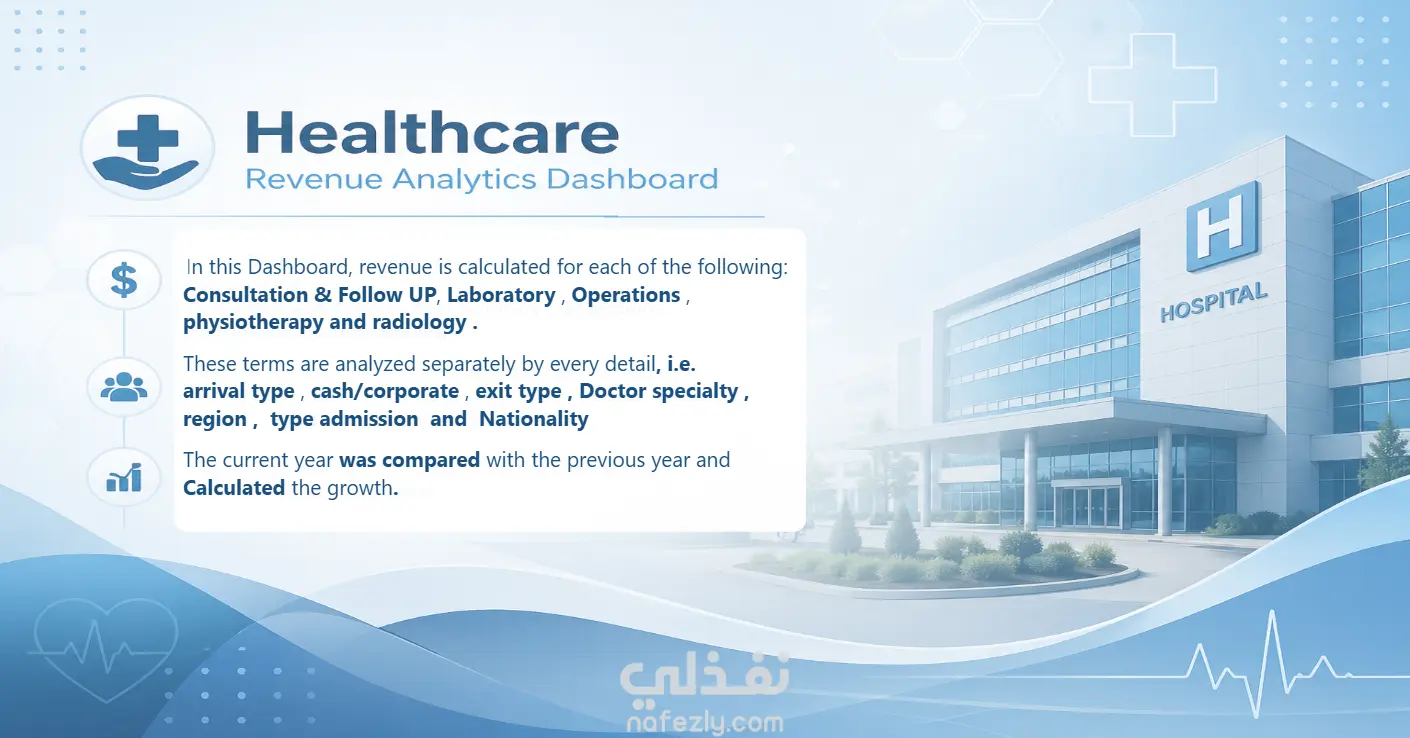 Healthcare
Revenue Analytics Dashboard

$

In this Dashboard, revenue is calculated for each of the following: Consultation & Follow UP, Laboratory , Operations , physiotherapy and radiology .

These terms are analyzed separately by every detail, i.e. arrival type , cash/corporate , exit type , Doctor specialty , region , type admission and Nationality

The current year was compared with the previous year and Calculated the growth.

H

HOSPITAL

نفذلي
nafezly.com